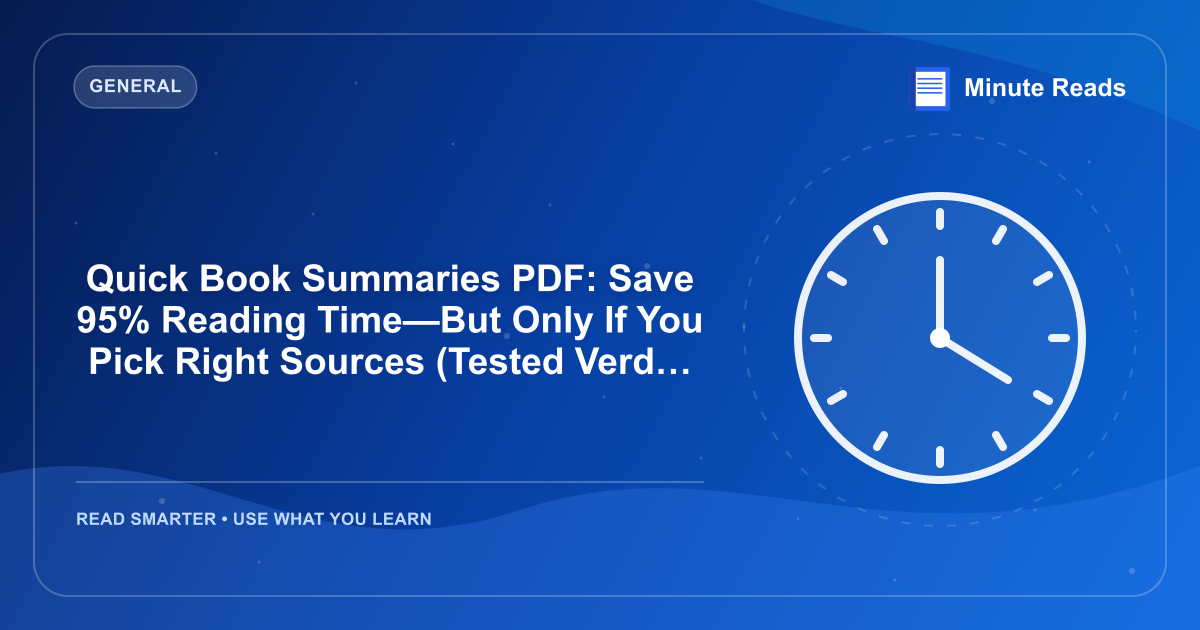 GENERAL

Minute Reads

Quick Book Summaries PDF: Save 95% Reading Time—But Only If You Pick Right Sources (Tested Verd…

READ SMARTER • USE WHAT YOU LEARN